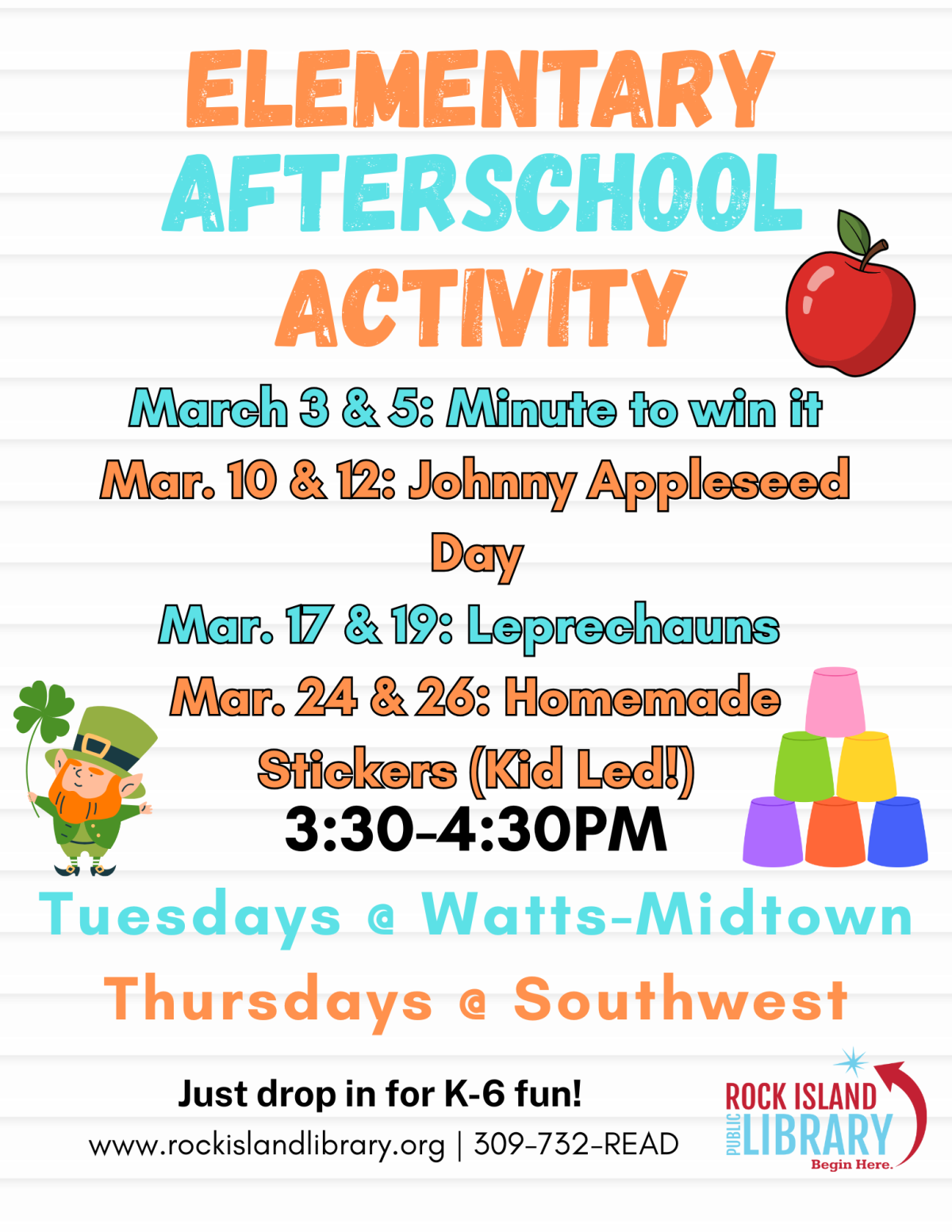 ELEMENTARY AFTERSCHOOL ACTIVITY

March 3 & 5: Minute to win it
Mar. 10 & 12: Johnny Appleseed Day
Mar. 17 & 19: Leprechauns
Mar. 24 & 26: Homemade Stickers (Kid Led!)
3:30-4:30PM

Tuesdays @ Watts-Midtown
Thursdays @ Southwest

Just drop in for K-6 fun!
www.rockislandlibrary.org | 309-732-READ

ROCK ISLAND PUBLIC LIBRARY Begin Here.